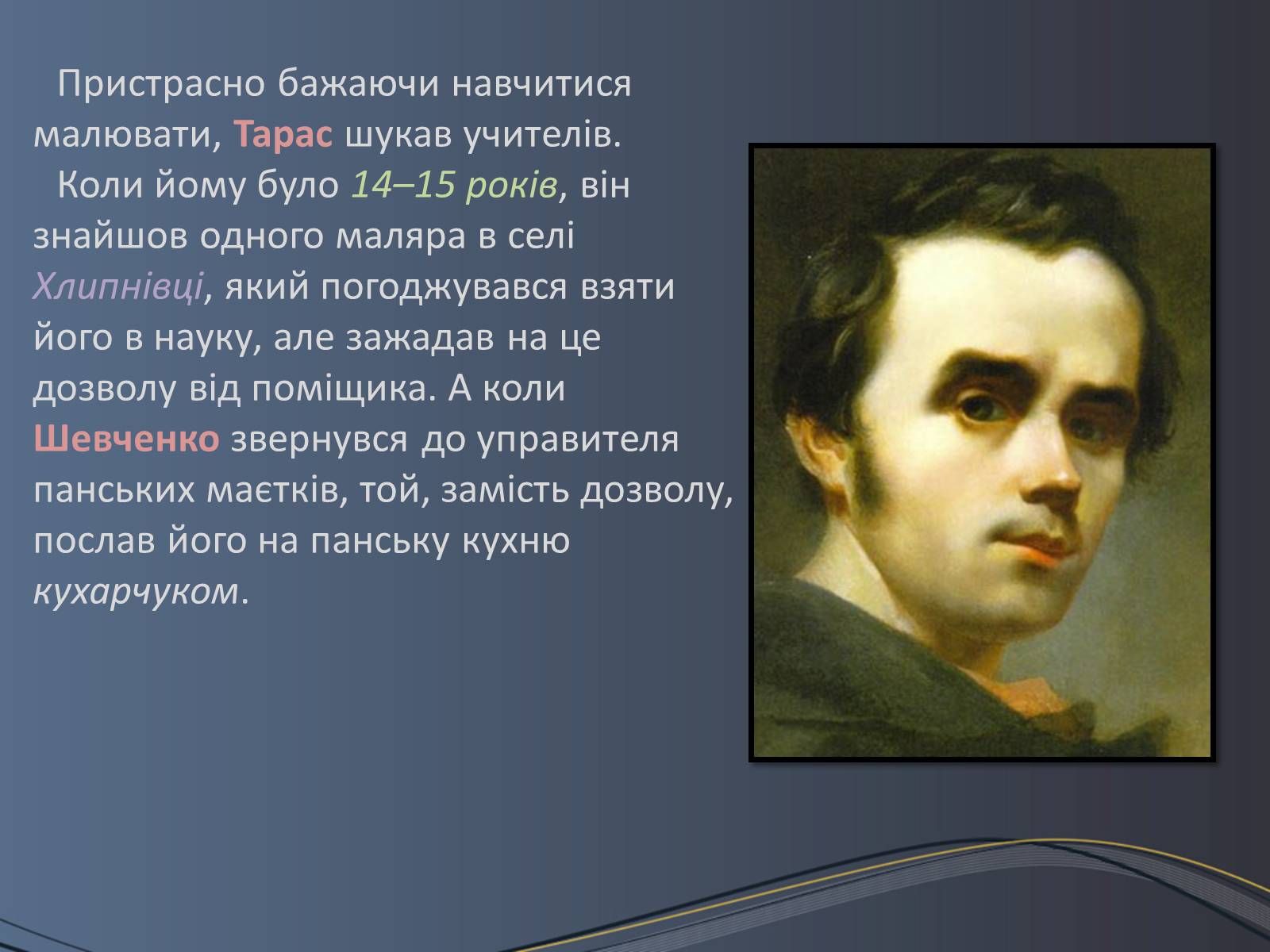 Пристрасно бажаючи навчитися малювати, Тарас шукав учителів.

Коли йому було 14–15 років, він знайшов одного маляра в селі Хлипнівці, який погоджувався взяти його в науку, але зажадав на це дозволу від поміщика. А коли Шевченко звернувся до управителя панських маєтків, той, замість дозволу, послав його на панську кухню кухарчуком.